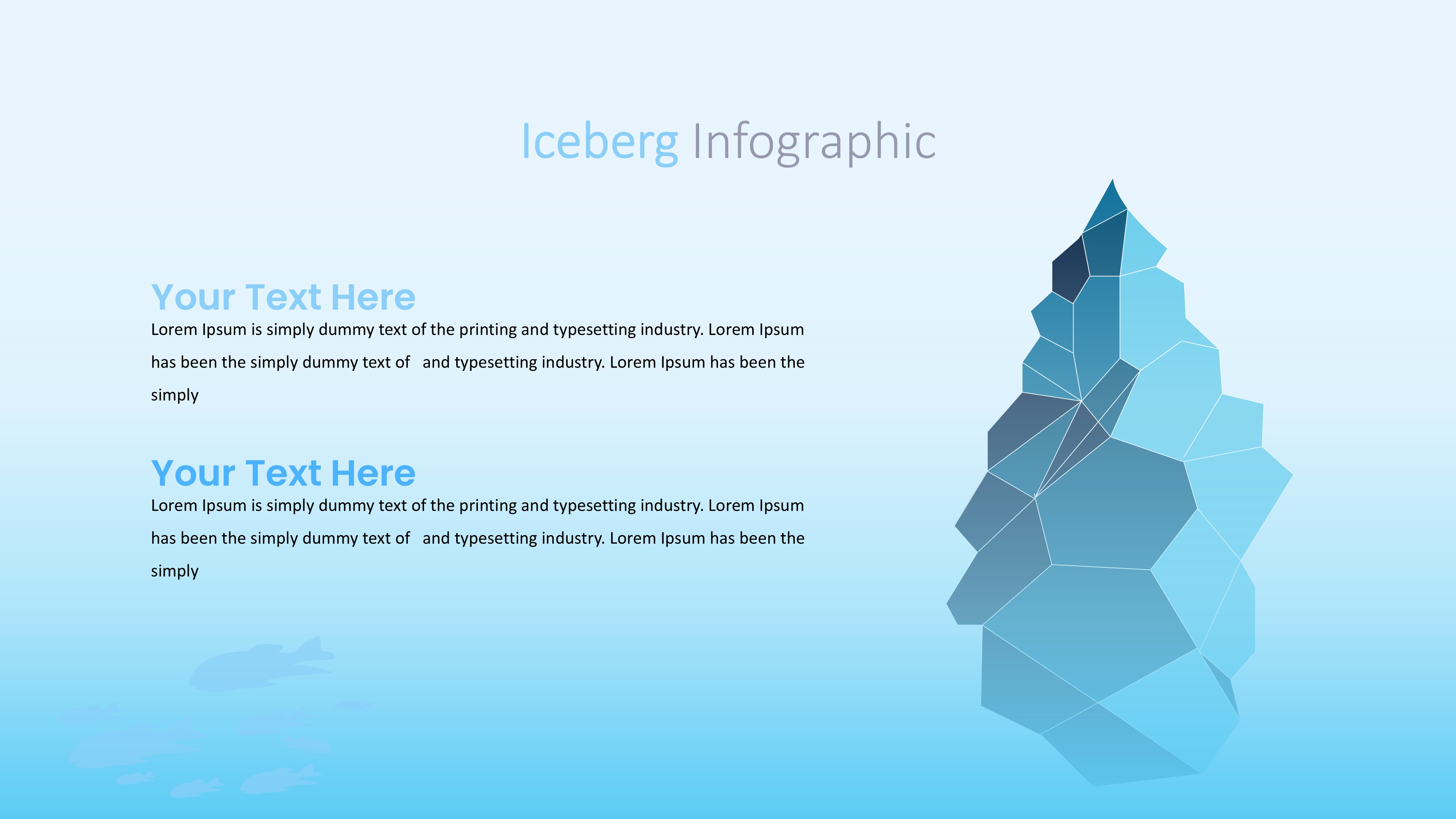 Iceberg Infographic

Your Text Here

Lorem Ipsum is simply dummy text of the printing and typesetting industry. Lorem Ipsum has been the simply dummy text of and typesetting industry. Lorem Ipsum has been the simply

Your Text Here

Lorem Ipsum is simply dummy text of the printing and typesetting industry. Lorem Ipsum has been the simply dummy text of and typesetting industry. Lorem Ipsum has been the simply